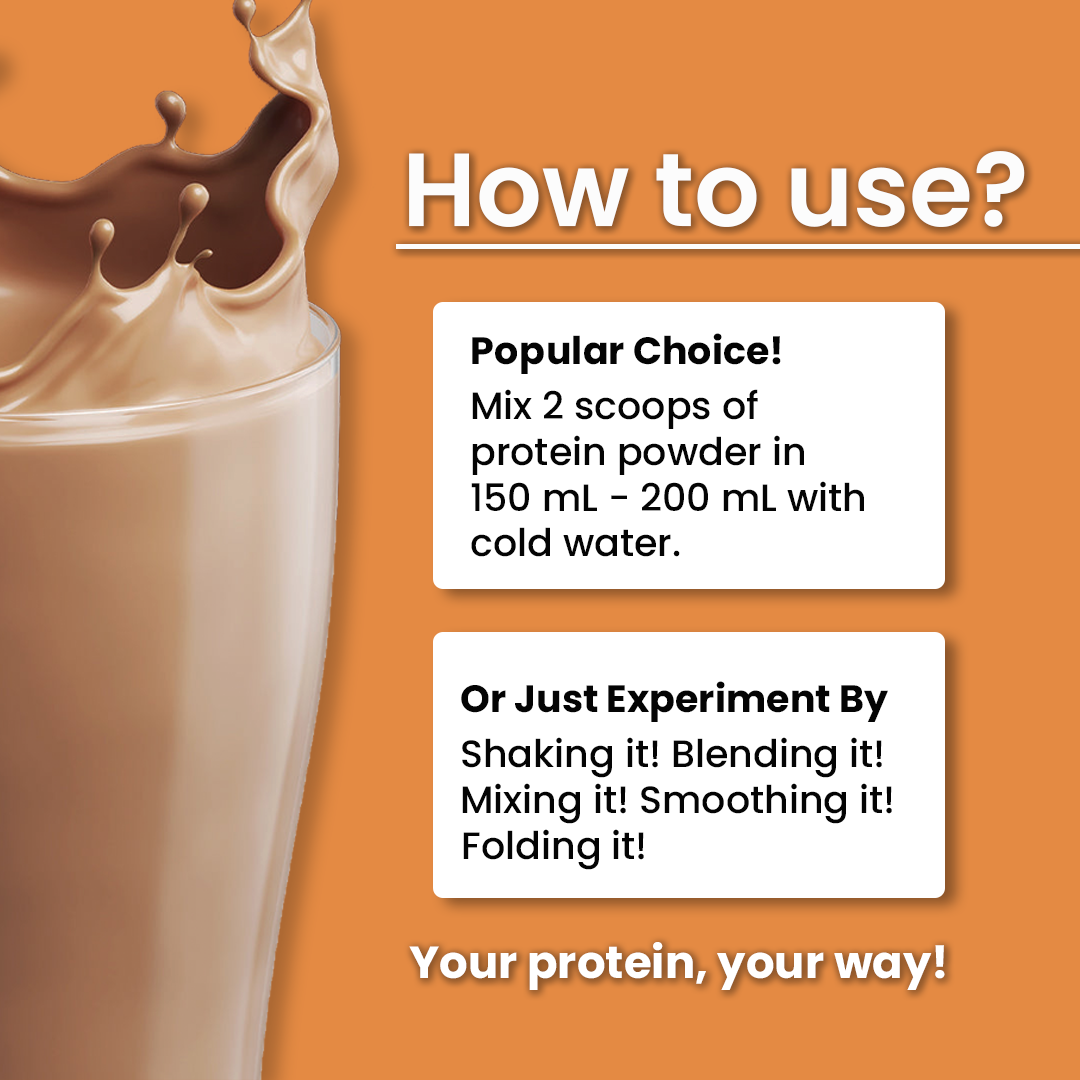 How to use?

Popular Choice!
Mix 2 scoops of protein powder in 150 mL - 200 mL with cold water.

Or Just Experiment By
Shaking it! Blending it! Mixing it! Smoothing it! Folding it!

Your protein, your way!